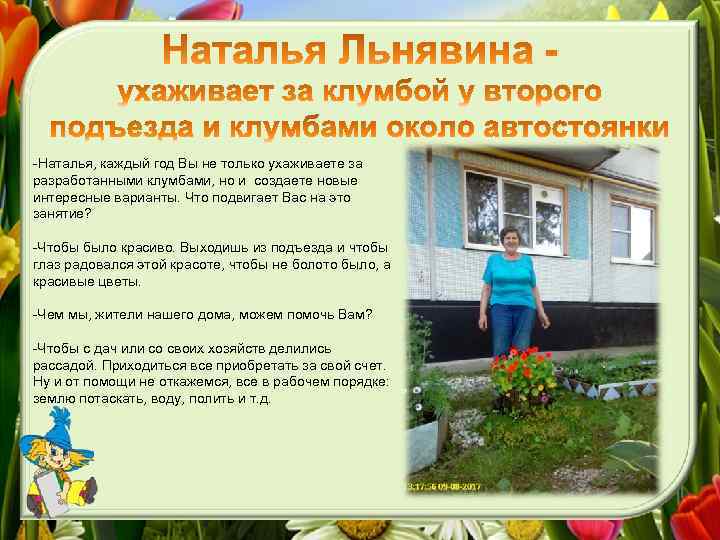 Наталья Льнявина -
ухаживает за клумбой у второго подъезда и клумбами около автостоянки

-Наталья, каждый год Вы не только ухаживаете за разработанными клумбами, но и создаете новые интересные варианты. Что подвигает Вас на это занятие?

-Чтобы было красиво. Выходишь из подъезда и чтобы глаз радовался этой красоте, чтобы не болото было, а красивые цветы.

-Чем мы, жители нашего дома, можем помочь Вам?

-Чтобы с дач или со своих хозяйств делились рассадой. Приходиться все приобретать за свой счет. Ну и от помощи не откажемся, все в рабочем порядке: землю потаскать, воду, полить и т.д.

13:17:56 09-08-2017